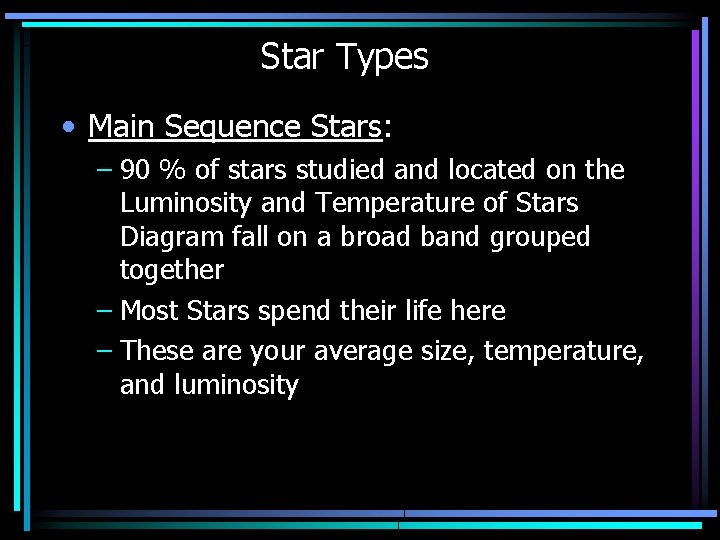 Star Types

• Main Sequence Stars:

– 90 % of stars studied and located on the Luminosity and Temperature of Stars Diagram fall on a broad band grouped together

– Most Stars spend their life here

– These are your average size, temperature, and luminosity